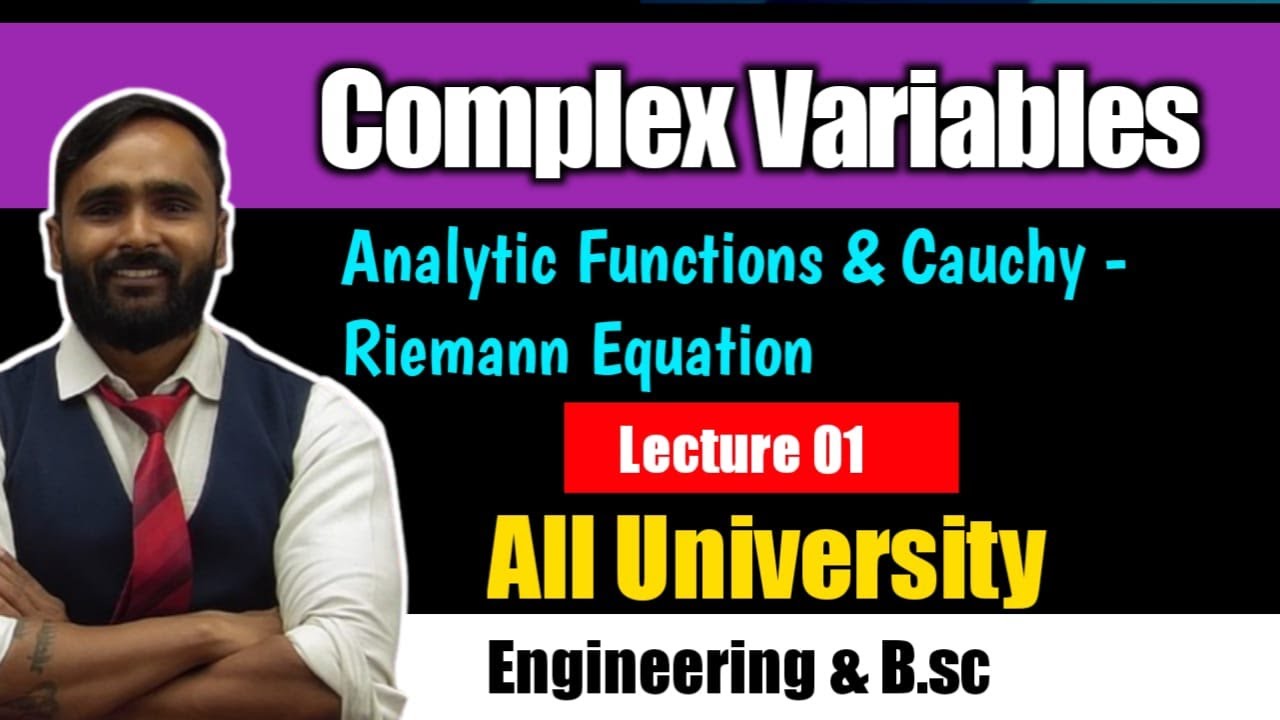 Complex Variables

Analytic Functions & Cauchy - Riemann Equation

Lecture 01

All University

Engineering & B.sc